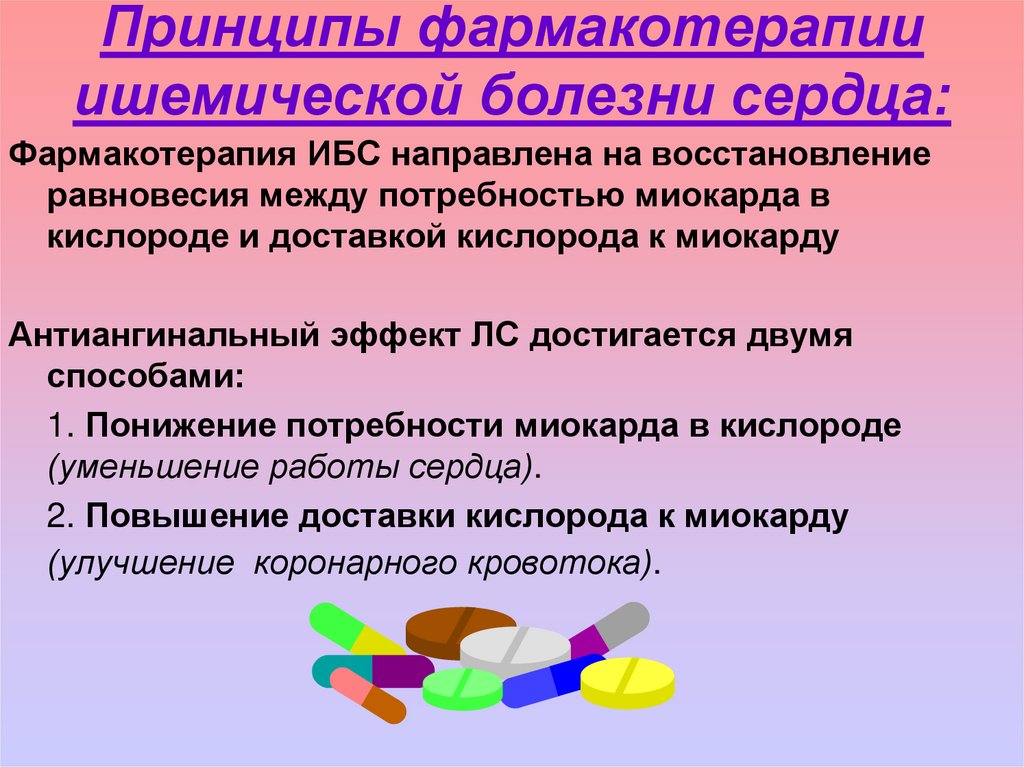 Принципы фармакотерапии ишемической болезни сердца:

Фармакотерапия ИБС направлена на восстановление равновесия между потребностью миокарда в кислороде и доставкой кислорода к миокарду

Антиангинальный эффект ЛС достигается двумя способами:

1. Понижение потребности миокарда в кислороде (уменьшение работы сердца).

2. Повышение доставки кислорода к миокарду (улучшение коронарного кровотока).